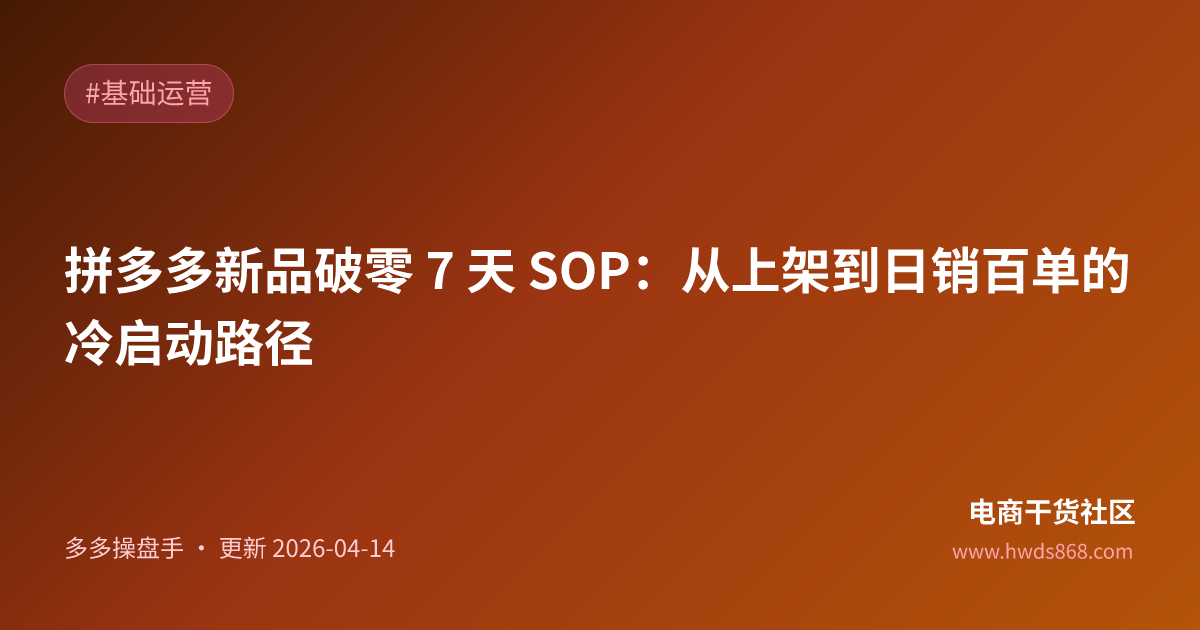 #基础运营

拼多多新品破零 7 天 SOP：从上架到日销百单的冷启动路径

多多操盘手 · 更新 2026-04-14

电商干货社区
www.hwds868.com